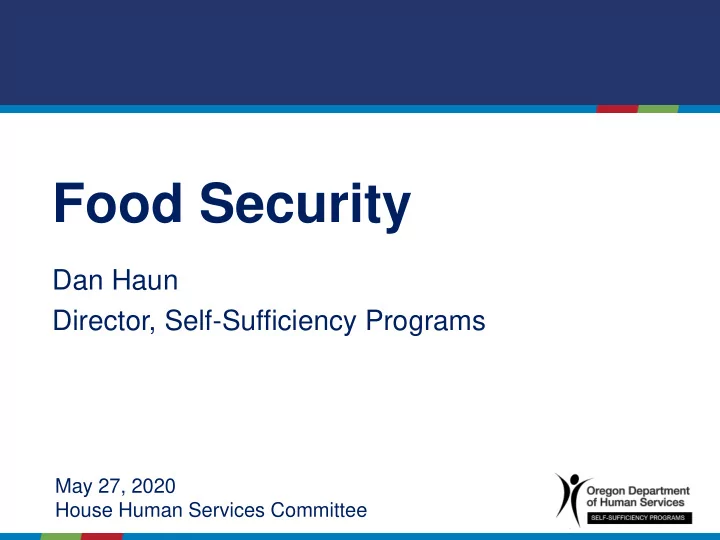 Food Security

Dan Haun
Director, Self-Sufficiency Programs

May 27, 2020
House Human Services Committee

Oregon Department of Human Services
SELF-SUFFICIENCY PROGRAMS